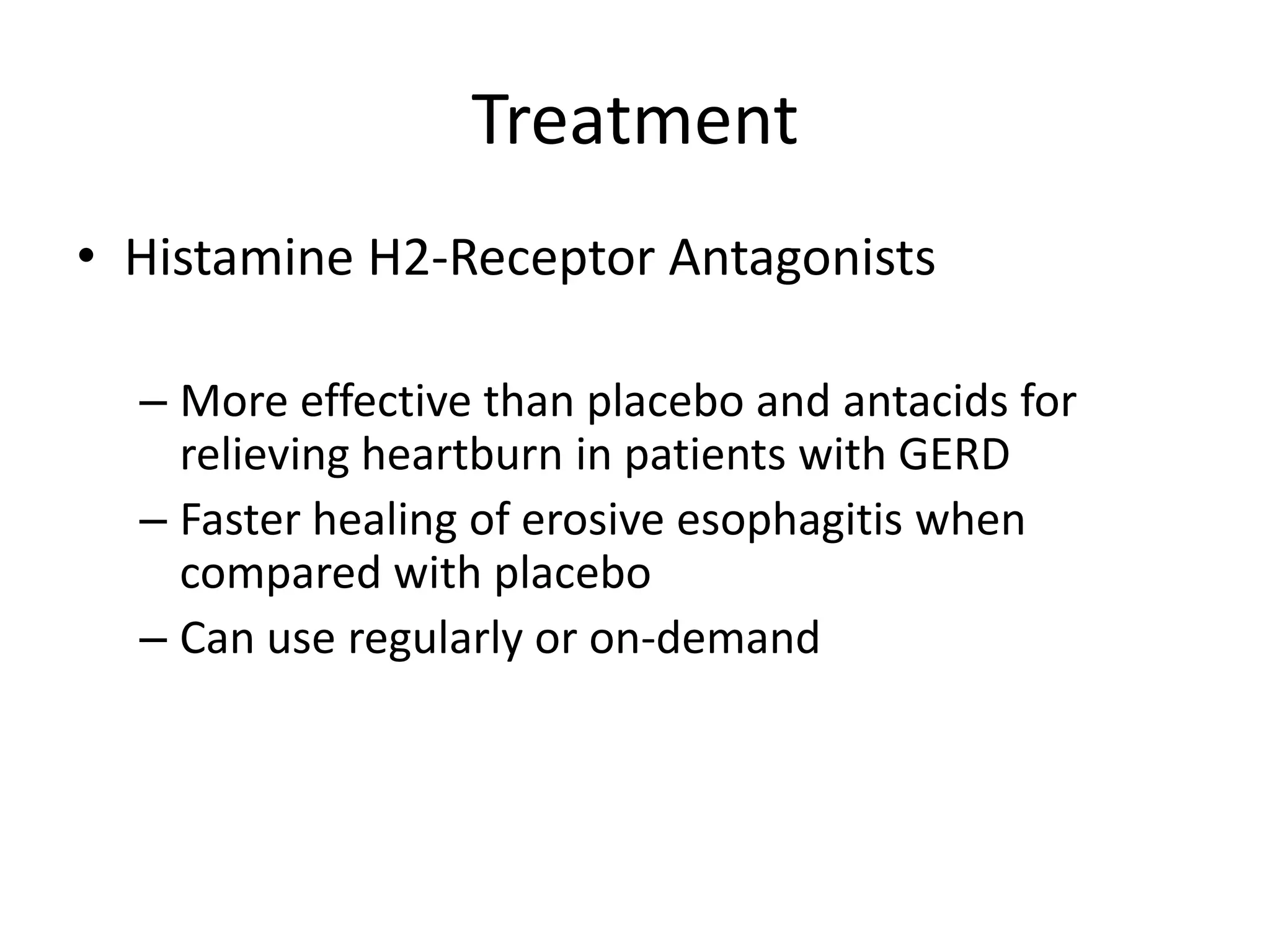 Treatment

• Histamine H2-Receptor Antagonists

– More effective than placebo and antacids for relieving heartburn in patients with GERD
– Faster healing of erosive esophagitis when compared with placebo
– Can use regularly or on-demand